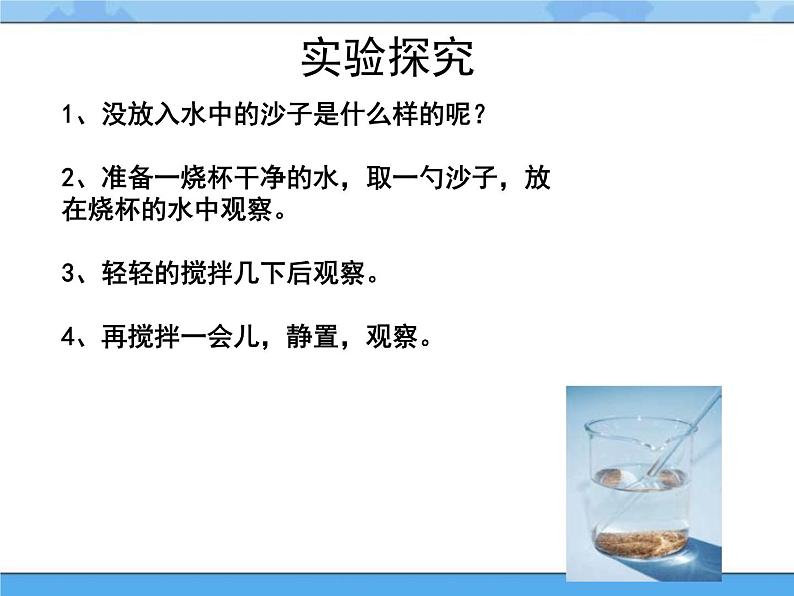 实验探究

1、没放入水中的沙子是什么样的呢？

2、准备一烧杯干净的水，取一勺沙子，放在烧杯的水中观察。

3、轻轻的搅拌几下后观察。

4、再搅拌一会儿，静置，观察。